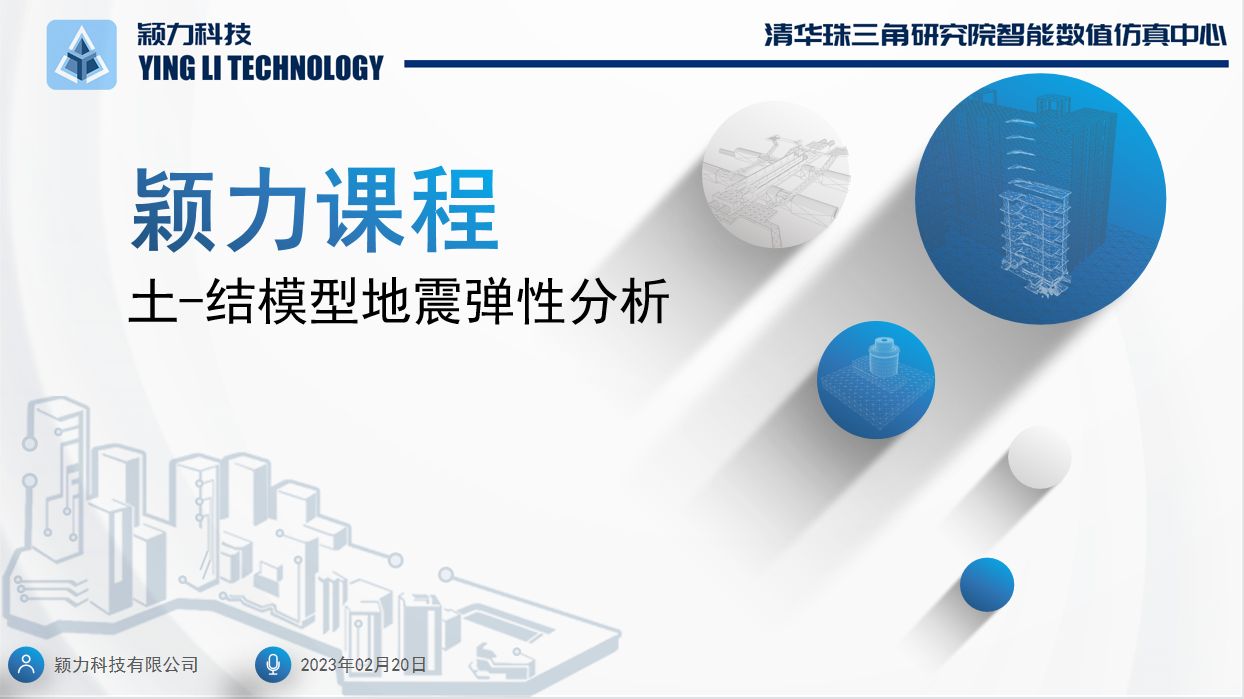 颖力科技
YING LI TECHNOLOGY

清华珠三角研究院智能数值仿真中心

颖力课程

土-结模型地震弹性分析

颖力科技有限公司

2023年02月20日